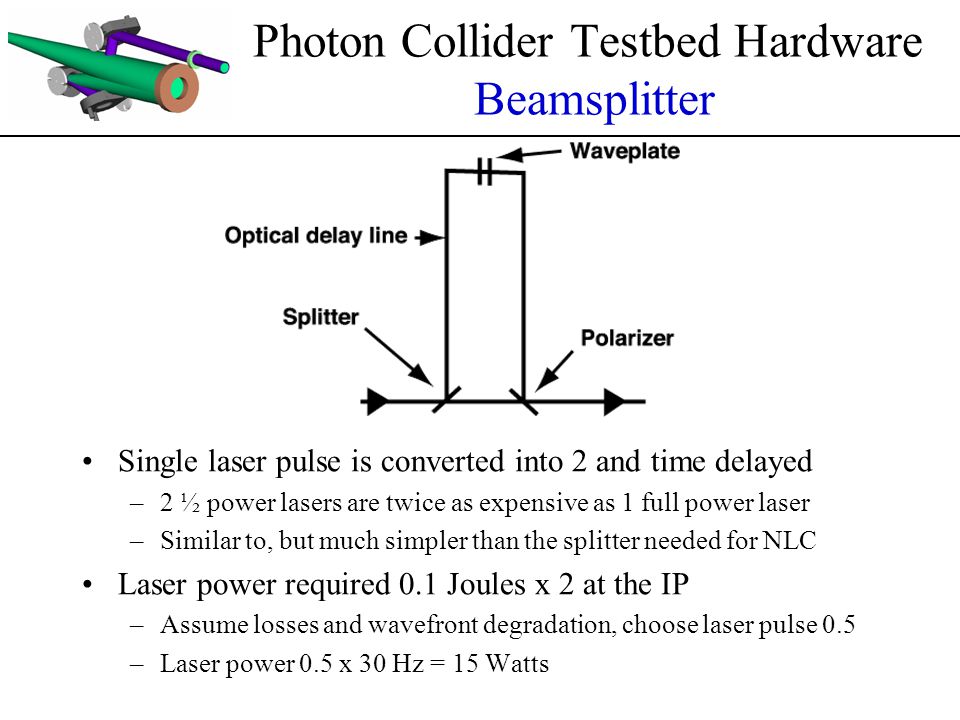 Photon Collider Testbed Hardware
Beamsplitter

Waveplate

Optical delay line

Splitter

Polarizer

• Single laser pulse is converted into 2 and time delayed
– 2 ½ power lasers are twice as expensive as 1 full power laser
– Similar to, but much simpler than the splitter needed for NLC
• Laser power required 0.1 Joules x 2 at the IP
– Assume losses and wavefront degradation, choose laser pulse 0.5
– Laser power 0.5 x 30 Hz = 15 Watts